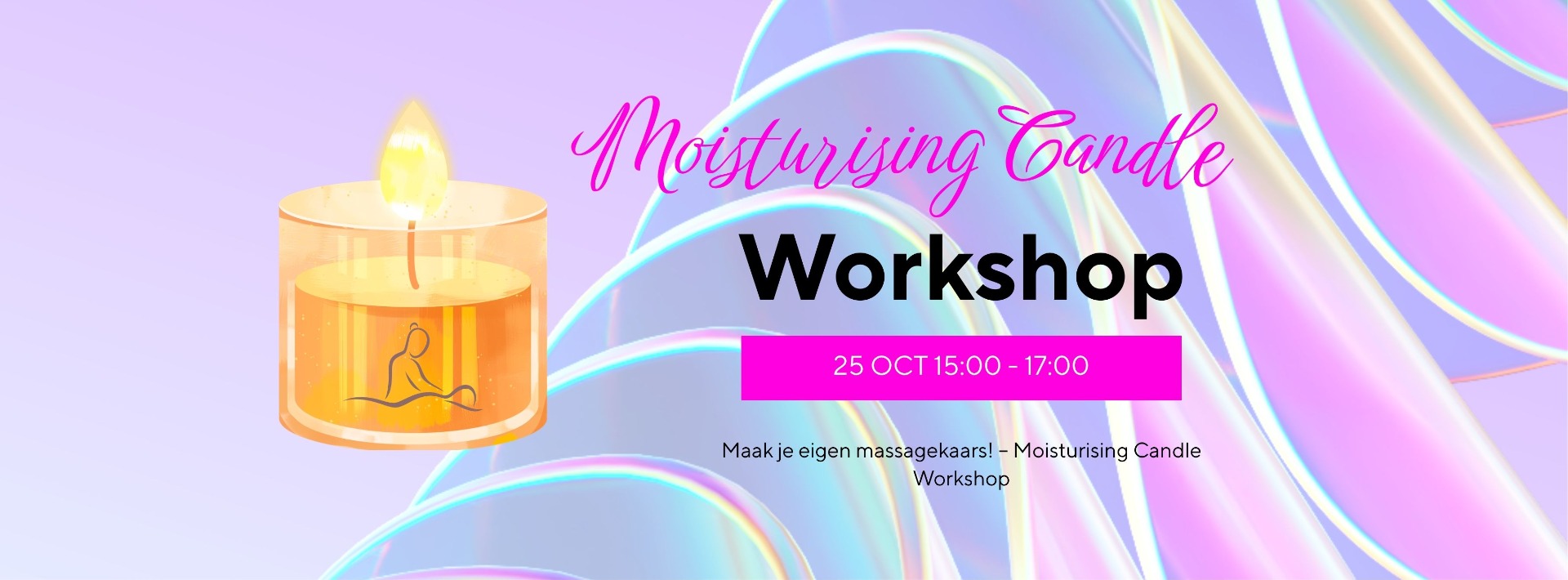 Moisturising Candle

Workshop

25 OCT 15:00 - 17:00

Maak je eigen massagekaars! – Moisturising Candle Workshop